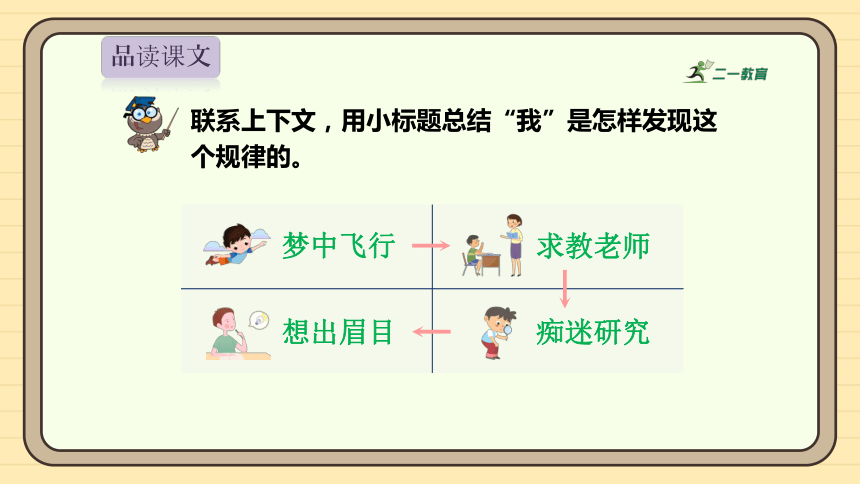 品读课文

二一教育

联系上下文，用小标题总结“我”是怎样发现这个规律的。

梦中飞行

求教老师

痴迷研究

想出眉目